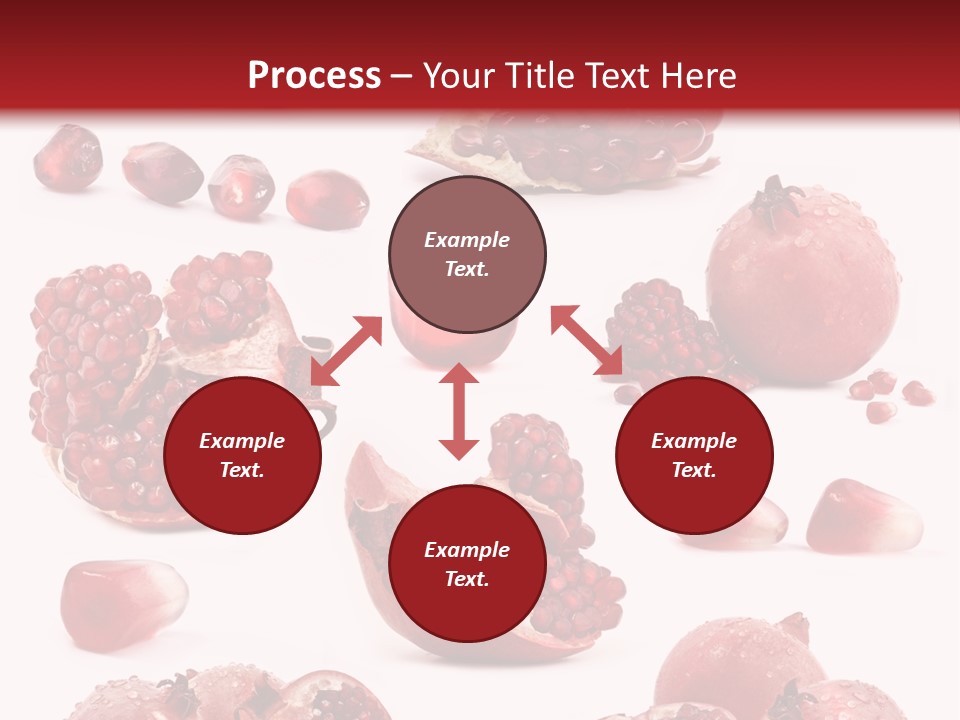 Process – Your Title Text Here

Example Text.

Example Text.

Example Text.

Example Text.